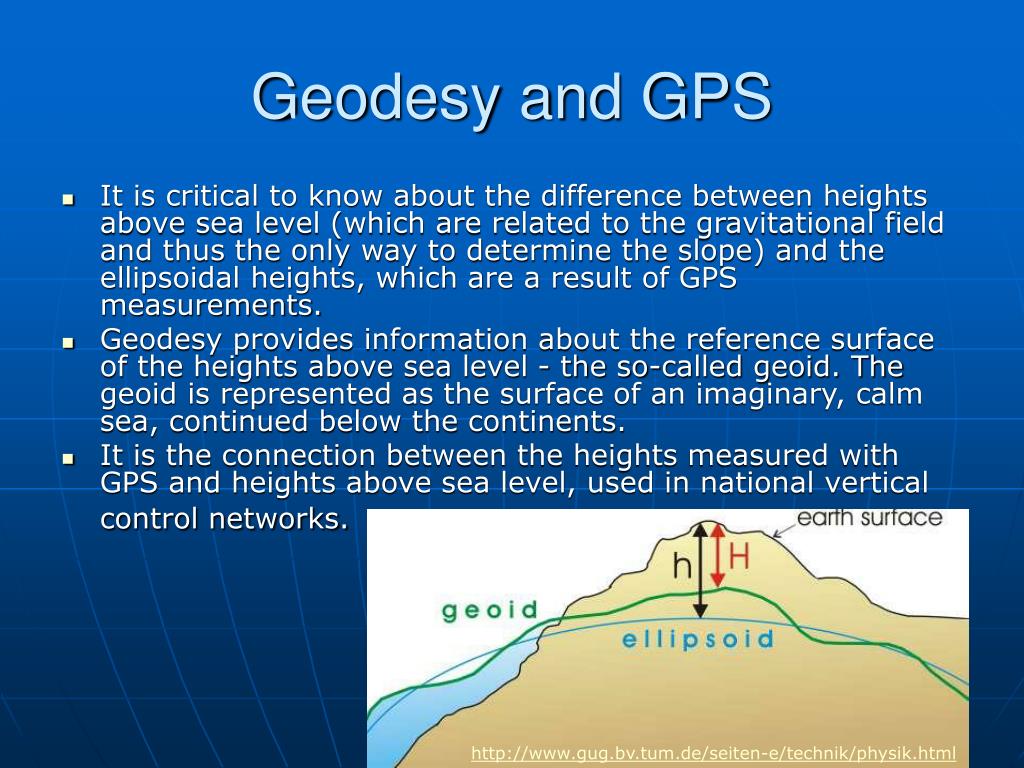 Geodesy and GPS

- It is critical to know about the difference between heights above sea level (which are related to the gravitational field and thus the only way to determine the slope) and the ellipsoidal heights, which are a result of GPS measurements.
- Geodesy provides information about the reference surface of the heights above sea level - the so-called geoid. The geoid is represented as the surface of an imaginary, calm sea, continued below the continents.
- It is the connection between the heights measured with GPS and heights above sea level, used in national vertical control networks.

earth surface
h
H
geoid
ellipsoid

http://www.gug.bv.tum.de/seiten-e/technik/physik.html